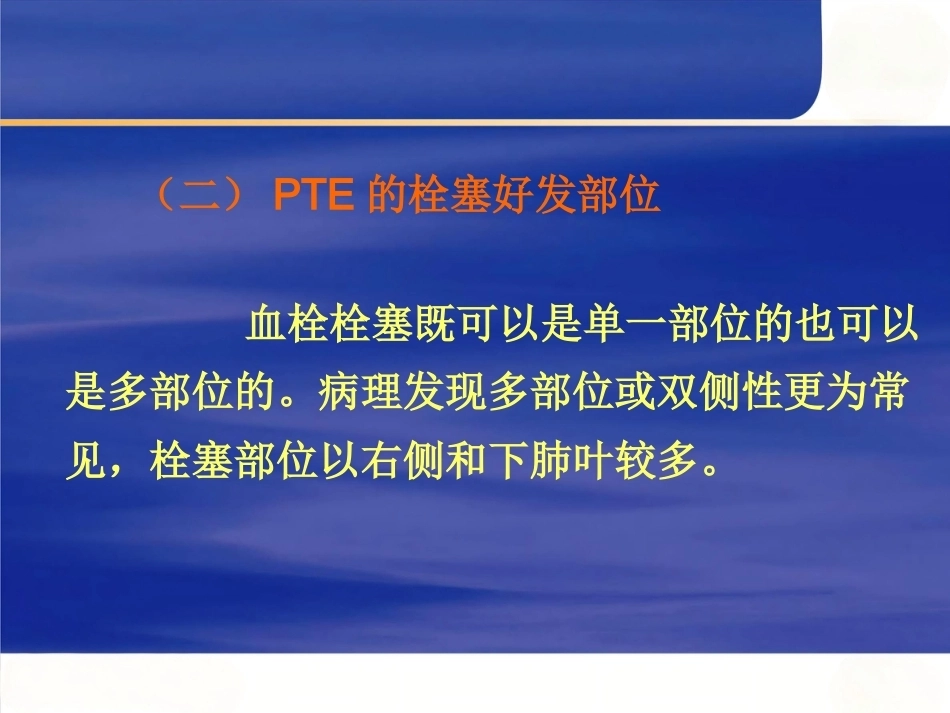 （二） PTE 的栓塞好发部位

血栓栓塞既可以是单一部位的也可以是多部位的。病理发现多部位或双侧性更为常见，栓塞部位以右侧和下肺叶较多。